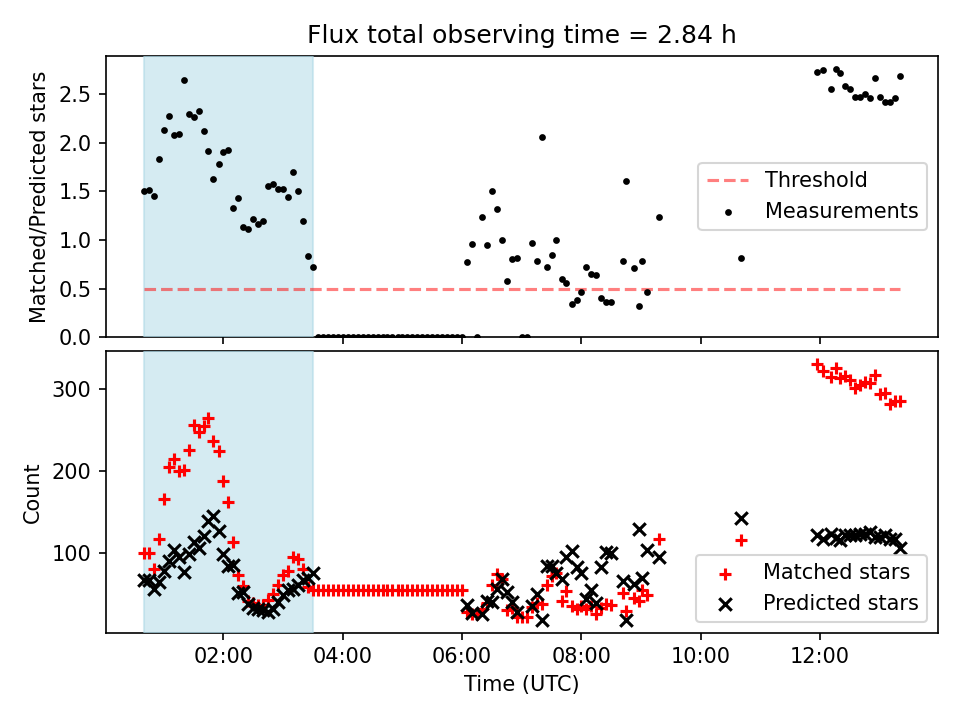 Flux total observing time = 2.84 h

Matched/Predicted stars
2.5
2.0
1.5
1.0
0.5
0.0

Threshold
Measurements

Count
300
200
100

Matched stars
Predicted stars

02:00
04:00
06:00
08:00
10:00
12:00
Time (UTC)